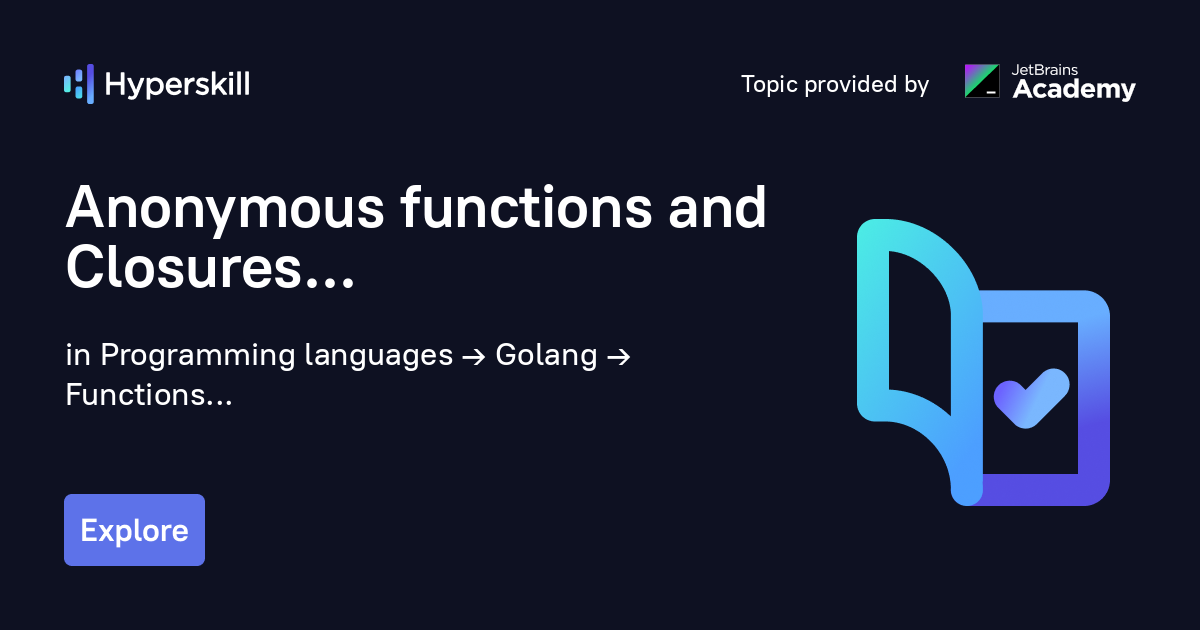 Hyperskill

Topic provided by JetBrains Academy

Anonymous functions and Closures...

in Programming languages → Golang → Functions...

Explore